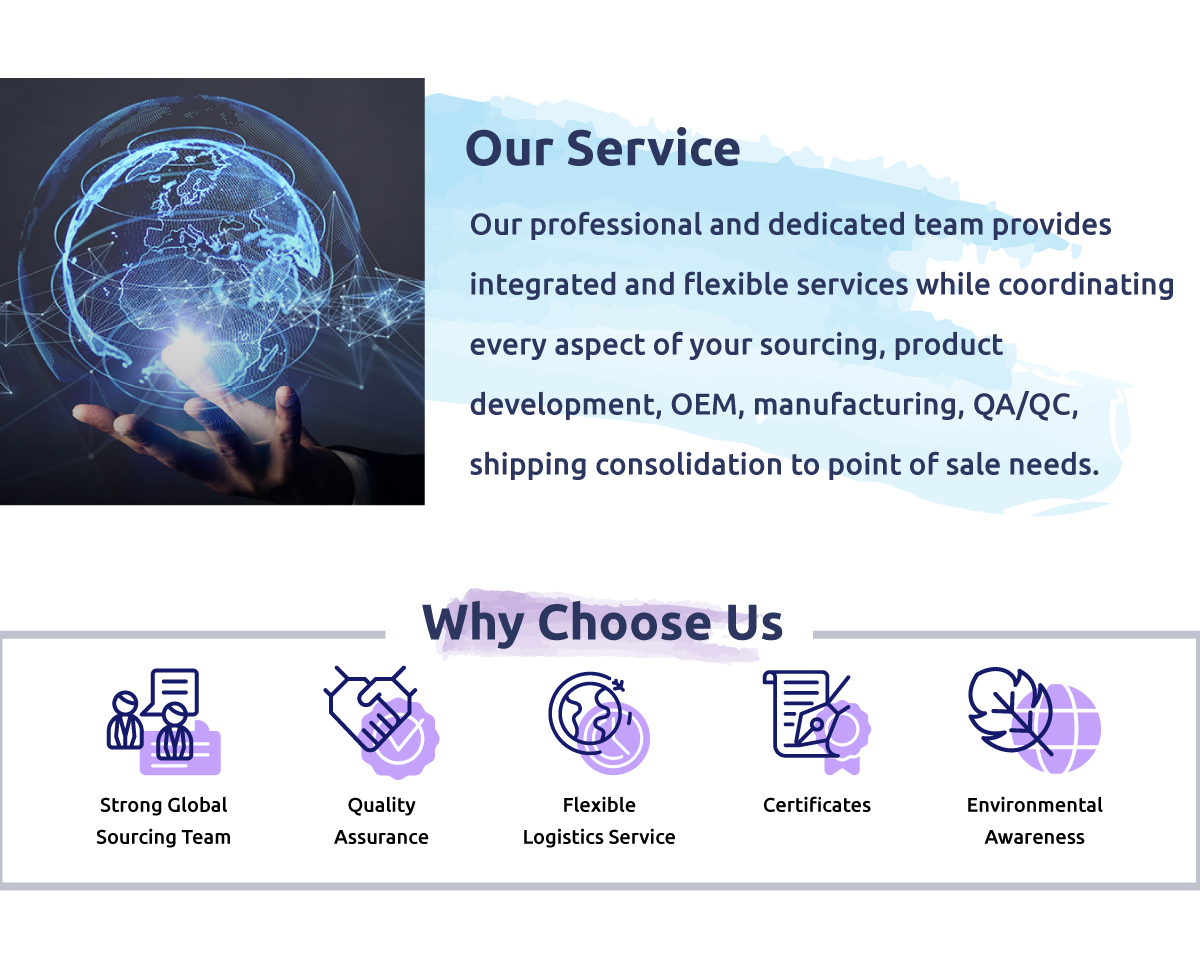 Our Service

Our professional and dedicated team provides integrated and flexible services while coordinating every aspect of your sourcing, product development, OEM, manufacturing, QA/QC, shipping consolidation to point of sale needs.

Why Choose Us

Strong Global Sourcing Team

Quality Assurance

Flexible Logistics Service

Certificates

Environmental Awareness